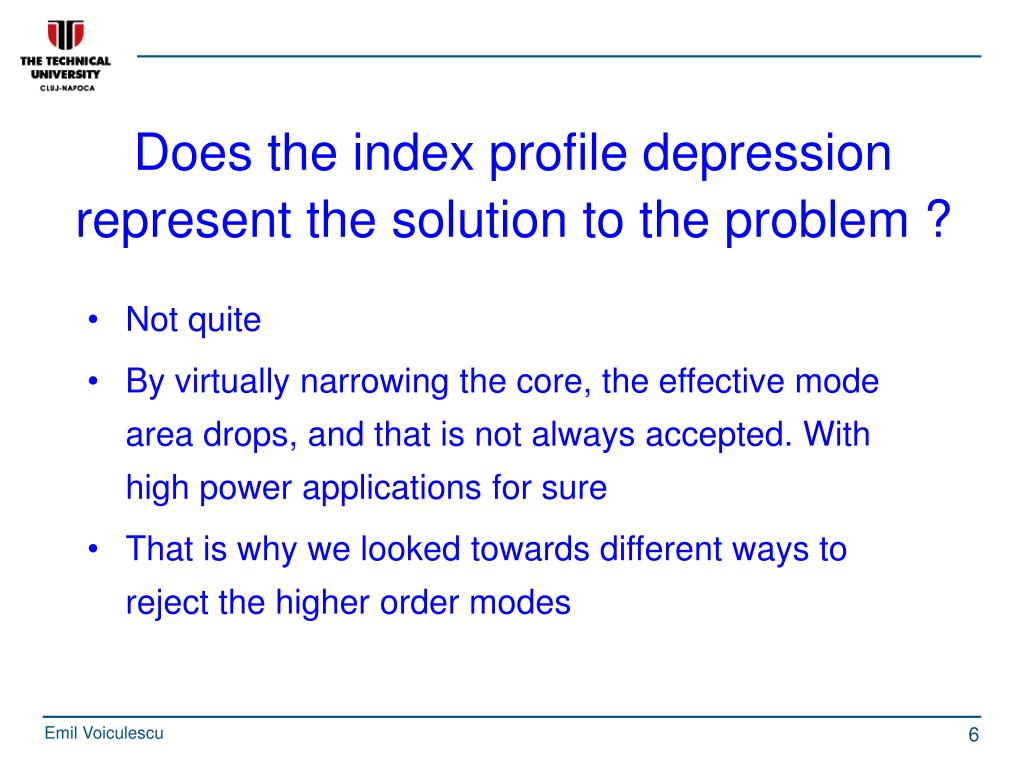 THE TECHNICAL UNIVERSITY
CLUJ-NAPOCA

Does the index profile depression represent the solution to the problem ?

• Not quite
• By virtually narrowing the core, the effective mode area drops, and that is not always accepted. With high power applications for sure
• That is why we looked towards different ways to reject the higher order modes

Emil Voiculescu

6